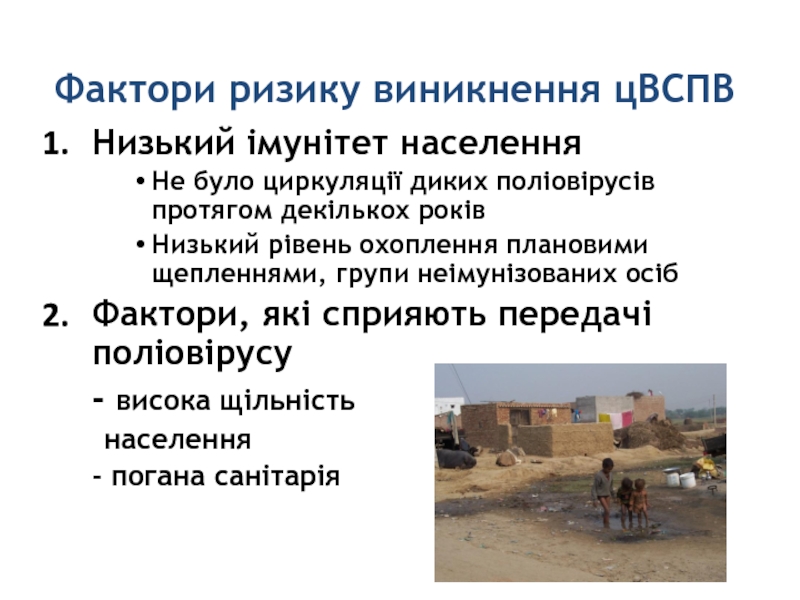 Фактори ризику виникнення цВСПВ

1. Низький імунітет населення
• Не було циркуляції диких поліовірусів протягом декількох років
• Низький рівень охоплення плановими щепленнями, групи неімунізованих осіб

2. Фактори, які сприяють передачі поліовірусу
- висока щільність населення
- погана санітарія